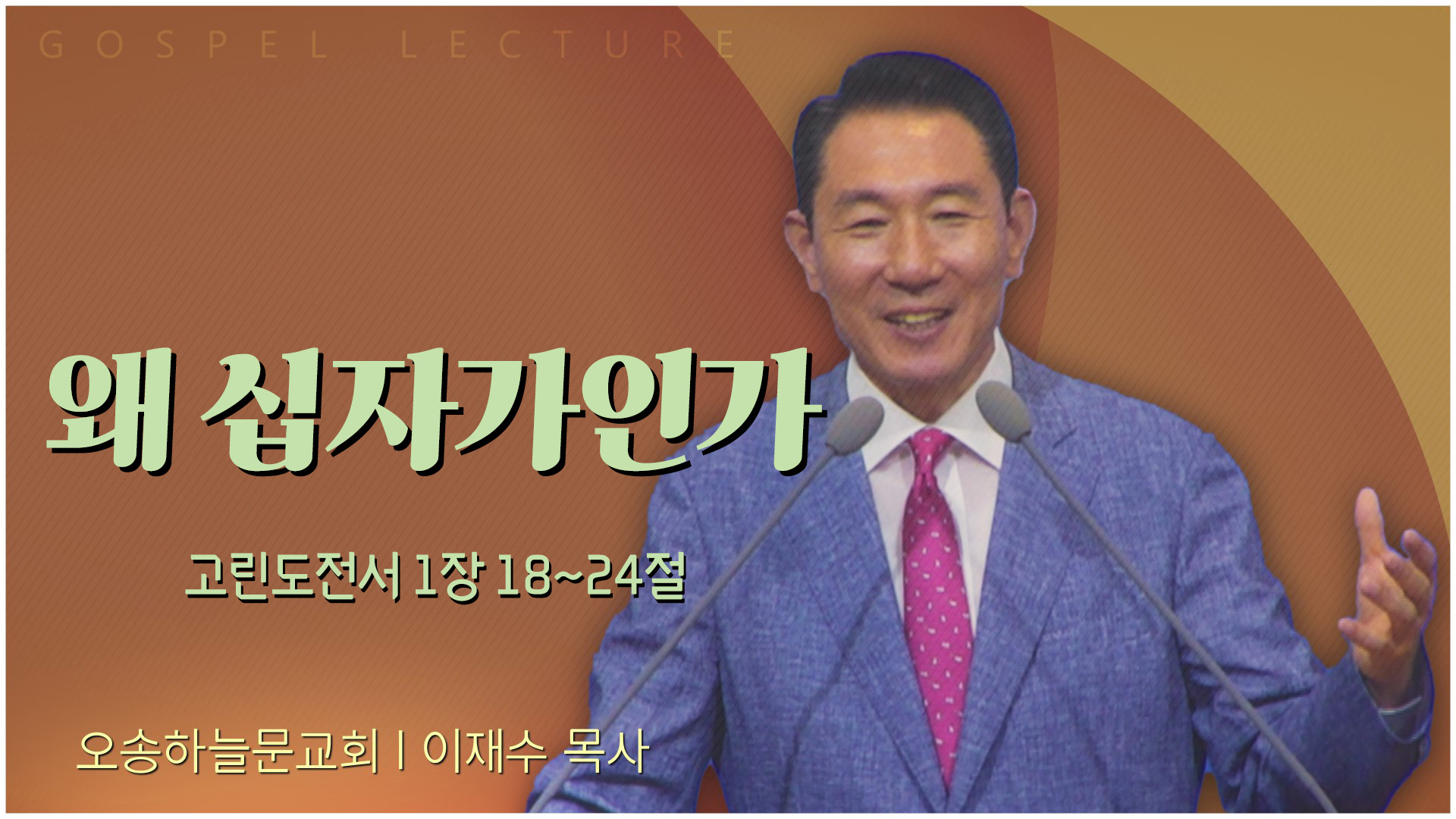 GOSPEL LECTURE

왜 십자가인가

고린도전서 1장 18~24절

오송하늘문교회 I 이재수 목사